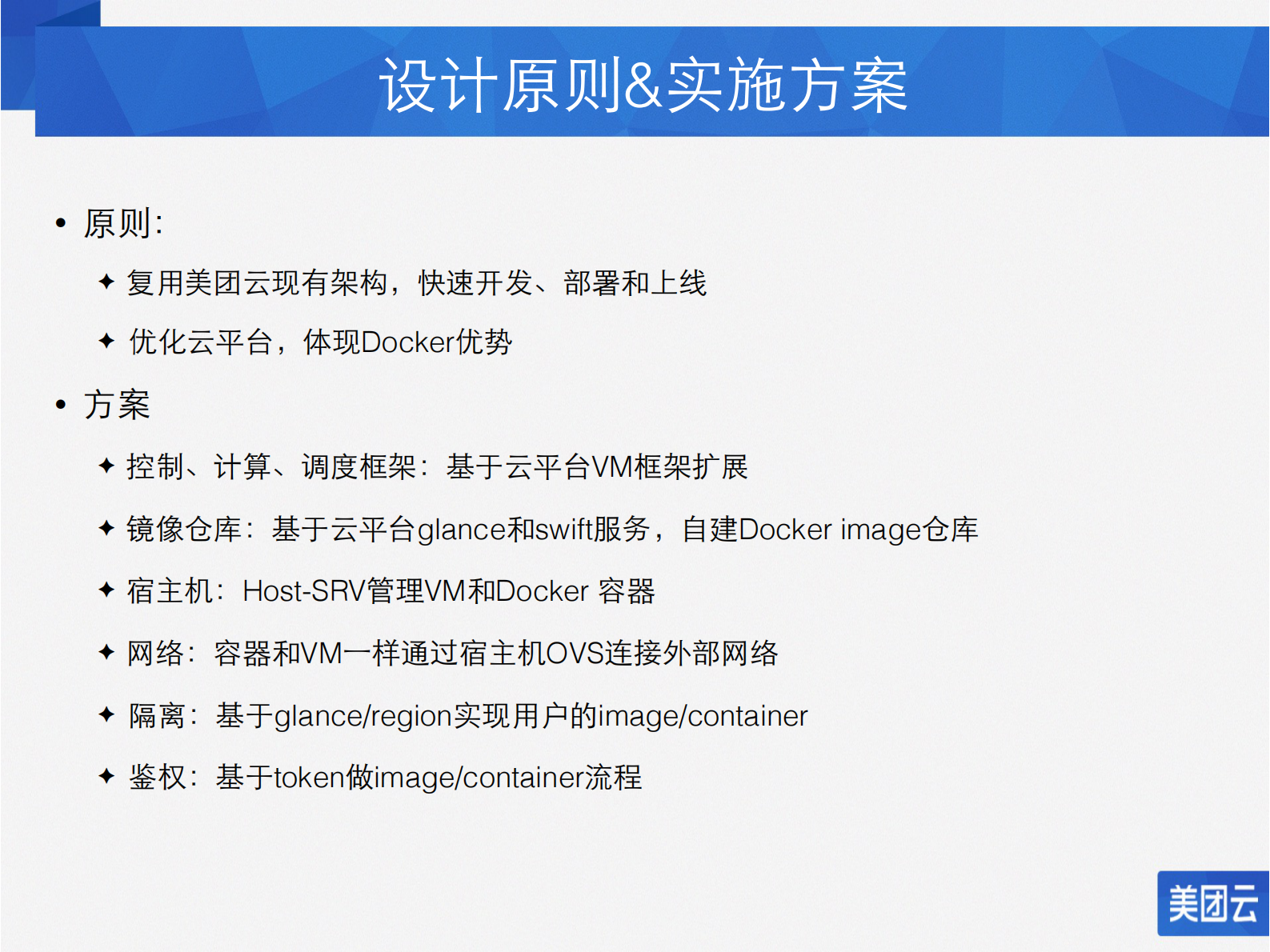 设计原则&实施方案

• 原则:

✦ 复用美团云现有架构，快速开发、部署和上线

✦ 优化云平台，体现Docker优势

• 方案

✦ 控制、计算、调度框架：基于云平台VM框架扩展

✦ 镜像仓库：基于云平台glance和swift服务，自建Docker image仓库

✦ 宿主机：Host-SRV管理VM和Docker 容器

✦ 网络：容器和VM一样通过宿主机OVS连接外部网络

✦ 隔离：基于glance/region实现用户的image/container

✦ 鉴权：基于token做image/container流程

美团云